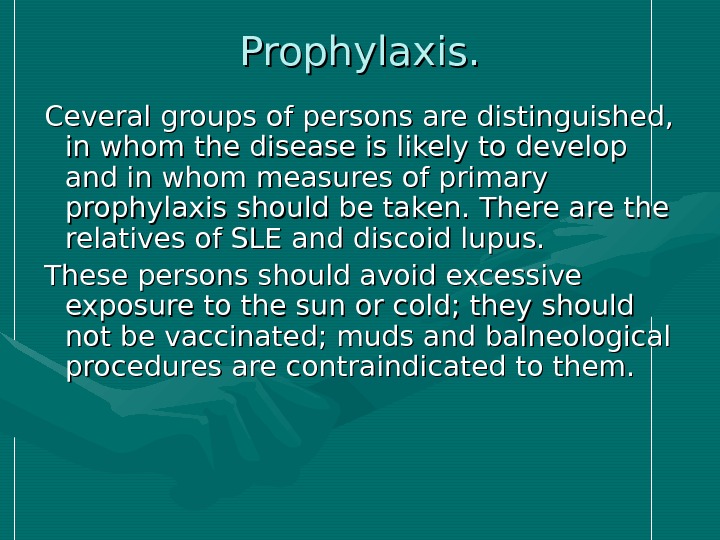 Prophylaxis.

Ceveral groups of persons are distinguished, in whom the disease is likely to develop and in whom measures of primary prophylaxis should be taken. There are the relatives of SLE and discoid lupus.

These persons should avoid excessive exposure to the sun or cold; they should not be vaccinated; muds and balneological procedures are contraindicated to them.